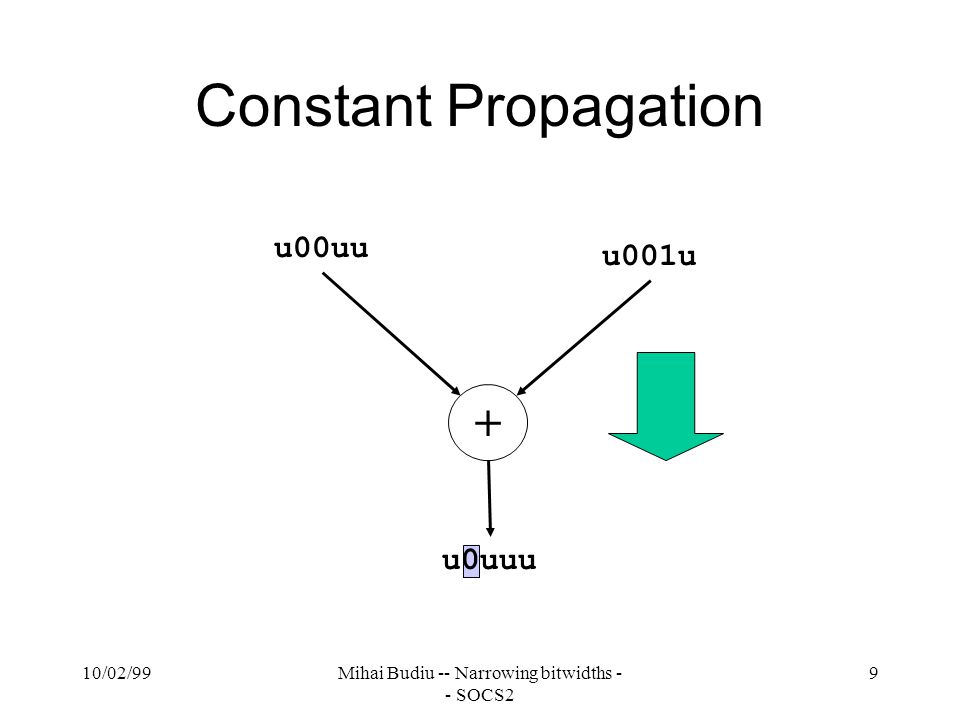 Constant Propagation

u00uu

u001u

+

u0uuu

10/02/99

Mihai Budiu -- Narrowing bitwidths -- SOCS2

9